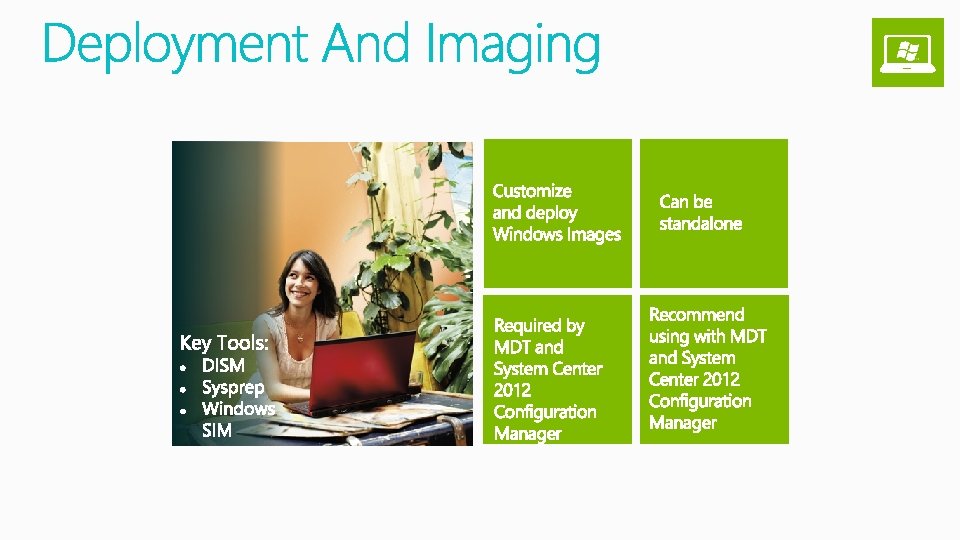 Deployment And Imaging

Key Tools:
- DISM
- Sysprep
- Windows SIM

Customize and deploy Windows Images

Can be standalone

Required by MDT and System Center 2012 Configuration Manager

Recommend using with MDT and System Center 2012 Configuration Manager